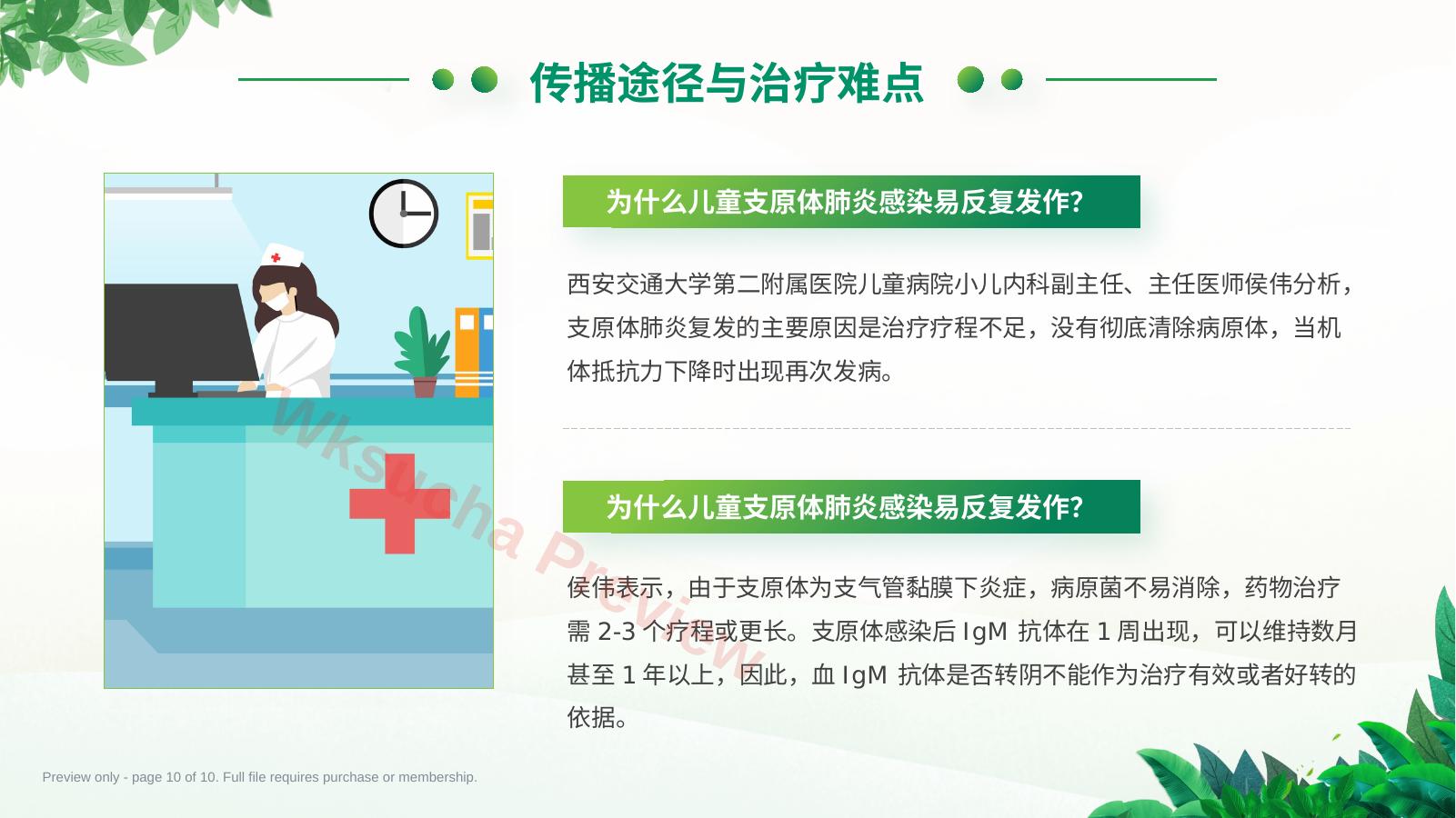 传播途径与治疗难点

为什么儿童支原体肺炎感染易反复发作?

西安交通大学第二附属医院儿童病院小儿内科副主任、主任医师侯伟分析，支原体肺炎复发的主要原因是治疗疗程不足，没有彻底清除病原体，当机体抵抗力下降时出现再次发病。

为什么儿童支原体肺炎感染易反复发作?

侯伟表示，由于支原体为支气管黏膜下炎症，病原菌不易消除，药物治疗需 2-3 个疗程或更长。支原体感染后 IgM 抗体在 1 周出现，可以维持数月甚至 1 年以上，因此，血 IgM 抗体是否转阴不能作为治疗有效或者好转的依据。

Wksucha Preview

Preview only - page 10 of 10. Full file requires purchase or membership.